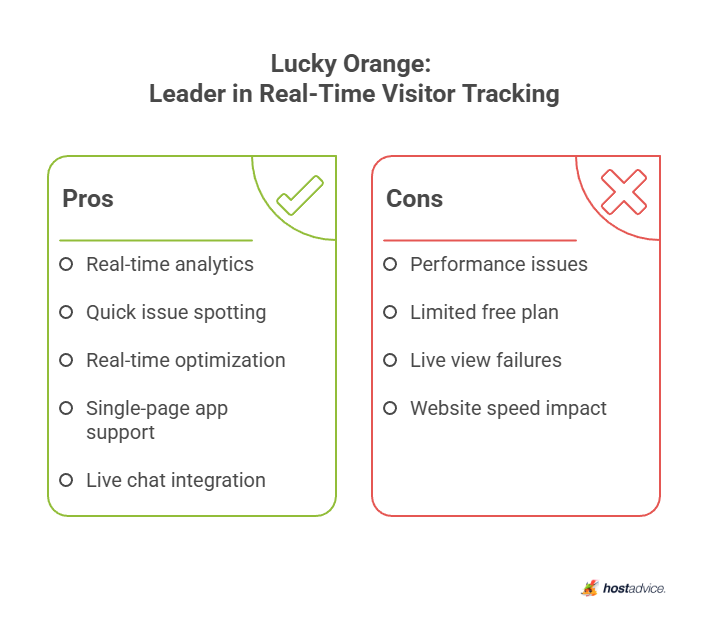 Lucky Orange:
Leader in Real-Time Visitor Tracking

Pros

Real-time analytics

Quick issue spotting

Real-time optimization

Single-page app support

Live chat integration

Cons

Performance issues

Limited free plan

Live view failures

Website speed impact

hostadvice.